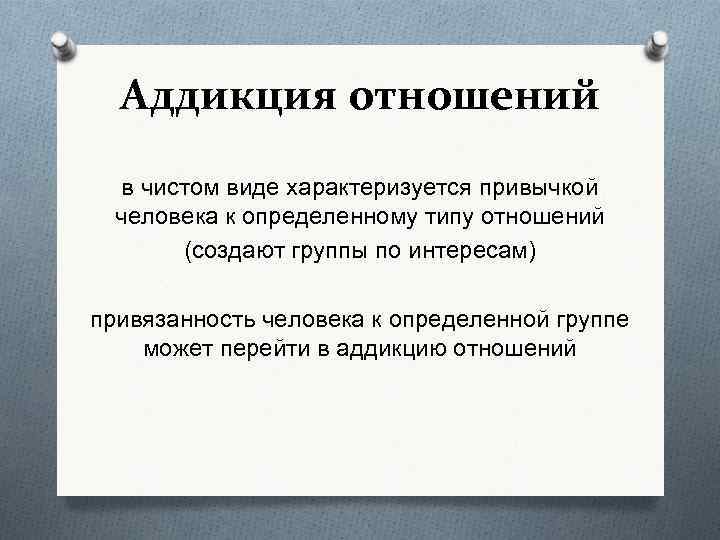 Аддикция отношений

в чистом виде характеризуется привычкой человека к определенному типу отношений (создают группы по интересам)

привязанность человека к определенной группе может перейти в аддикцию отношений